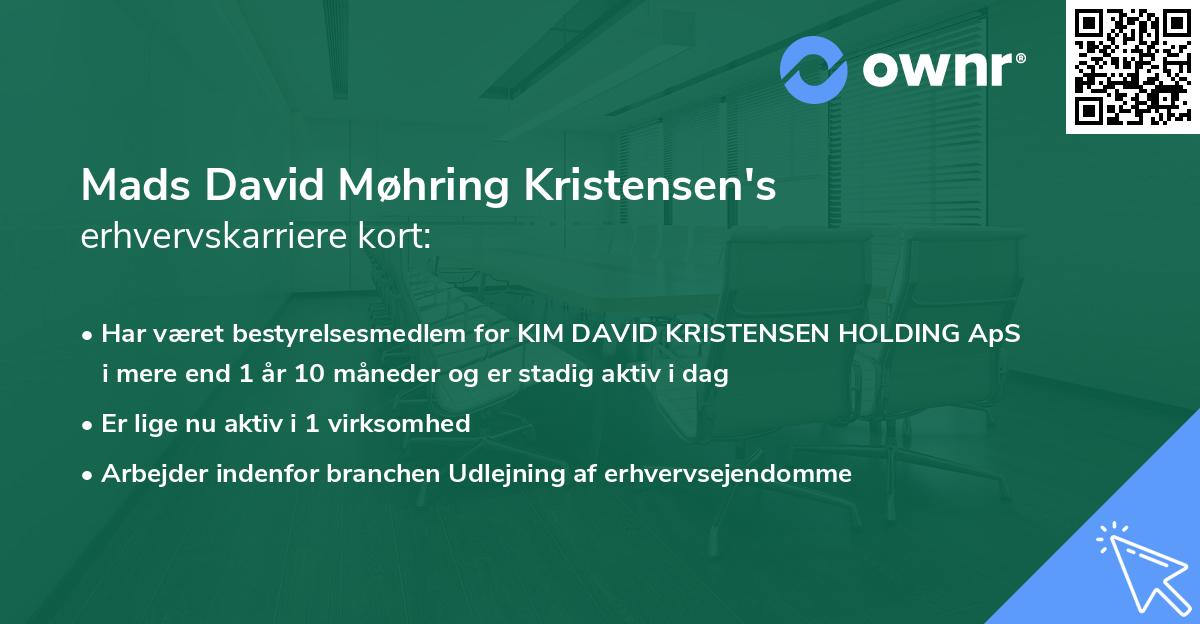 ownr®

Mads David Møhring Kristensen's
erhvervskarriere kort:

• Har været bestyrelsesmedlem for KIM DAVID KRISTENSEN HOLDING ApS i mere end 1 år 10 måneder og er stadig aktiv i dag
• Er lige nu aktiv i 1 virksomhed
• Arbejder indenfor branchen Udlejning af erhvervsejendomme